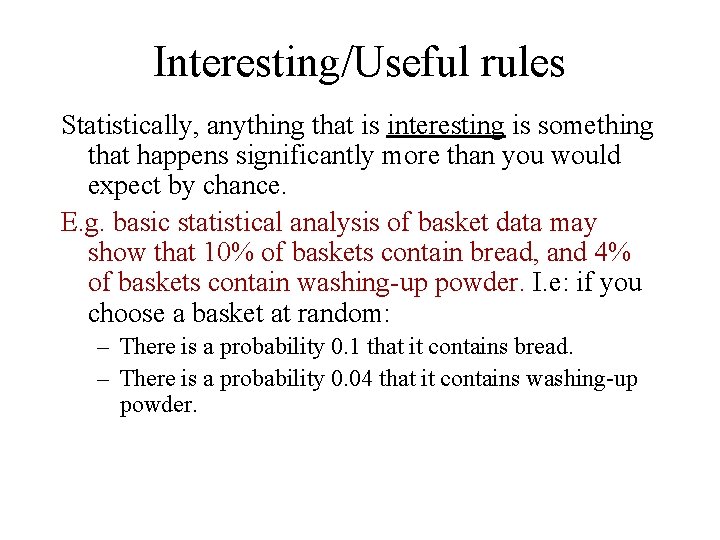 Interesting/Useful rules

Statistically, anything that is interesting is something that happens significantly more than you would expect by chance.

E.g. basic statistical analysis of basket data may show that 10% of baskets contain bread, and 4% of baskets contain washing-up powder. I.e: if you choose a basket at random:

– There is a probability 0.1 that it contains bread.

– There is a probability 0.04 that it contains washing-up powder.